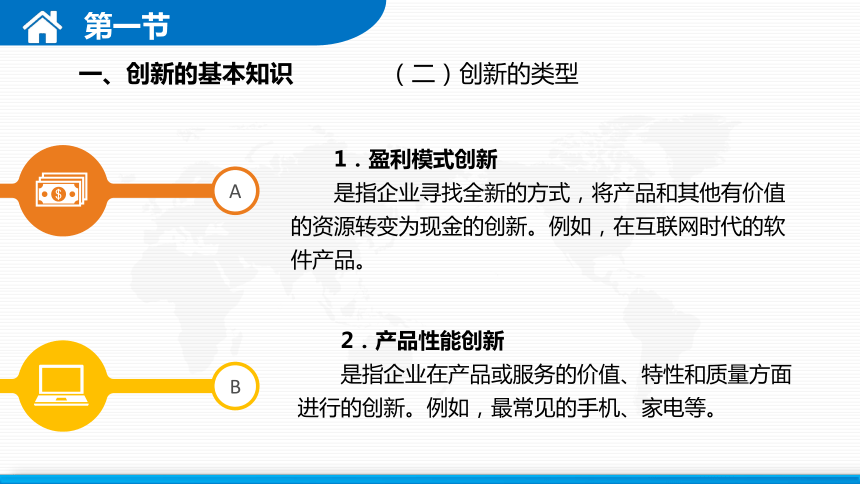 第一节

一、创新的基本知识

（二）创新的类型

A

1．盈利模式创新

是指企业寻找全新的方式，将产品和其他有价值的资源转变为现金的创新。例如，在互联网时代的软件产品。

B

2．产品性能创新

是指企业在产品或服务的价值、特性和质量方面进行的创新。例如，最常见的手机、家电等。